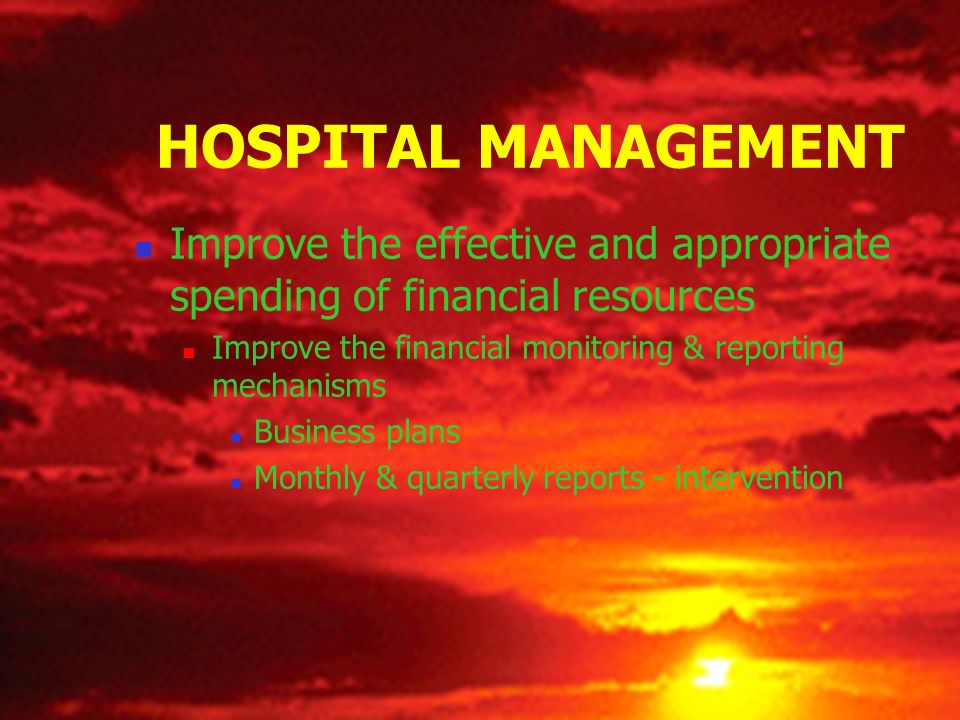 HOSPITAL MANAGEMENT

Improve the effective and appropriate spending of financial resources

Improve the financial monitoring & reporting mechanisms

Business plans

Monthly & quarterly reports - intervention